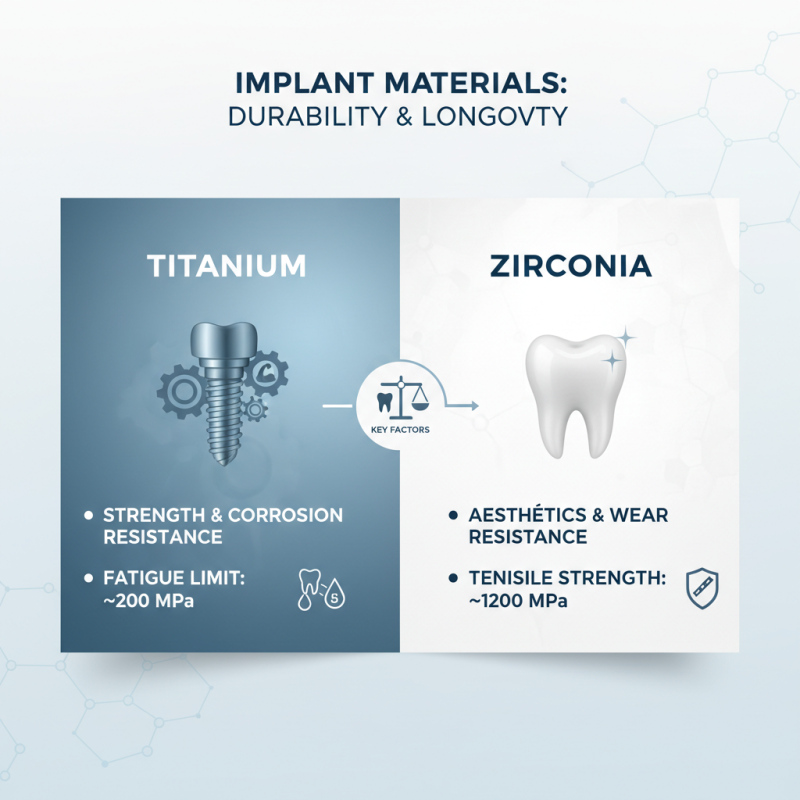 IMPLANT MATERIALS:
DURABILITY & LONGOVTY

TITANIUM

• STRENGTH & CORROSION RESISTANCE

• FATIGUE LIMIT: ~200 MPa

KEY FACTORS

ZIRCONIA

• AESTHÉTICS & WEAR RESISTANCE

• TENISILE STRENGTH: ~1200 MPa